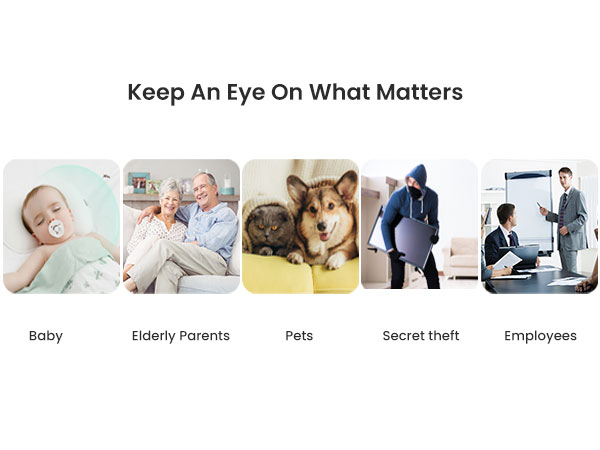 Keep An Eye On What Matters

Baby

Elderly Parents

Pets

Secret theft

Employees